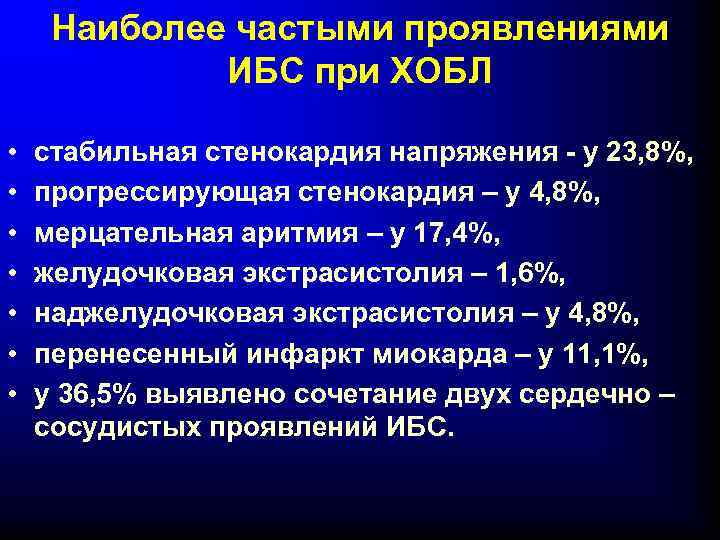 Наиболее частыми проявлениями ИБС при ХОБЛ

• стабильная стенокардия напряжения - у 23,8%,
• прогрессирующая стенокардия – у 4,8%,
• мерцательная аритмия – у 17,4%,
• желудочковая экстрасистолия – 1,6%,
• наджелудочковая экстрасистолия – у 4,8%,
• перенесенный инфаркт миокарда – у 11,1%,
• у 36,5% выявлено сочетание двух сердечно – сосудистых проявлений ИБС.